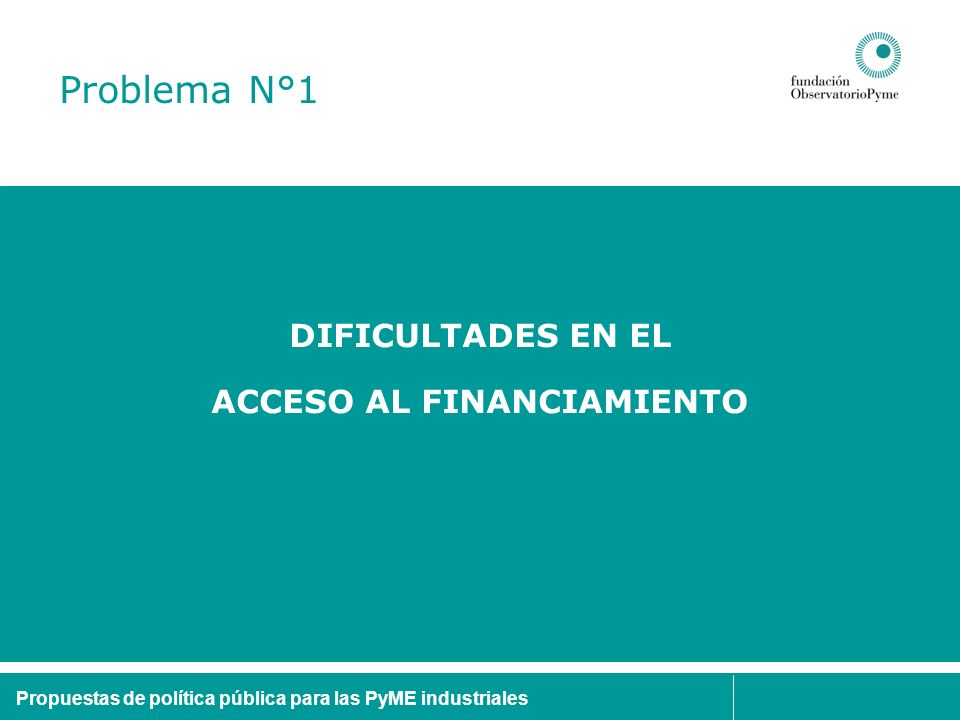 Problema N°1

fundación
ObservatorioPyme

DIFICULTADES EN EL

ACCESO AL FINANCIAMIENTO

Propuestas de política pública para las PyME industriales